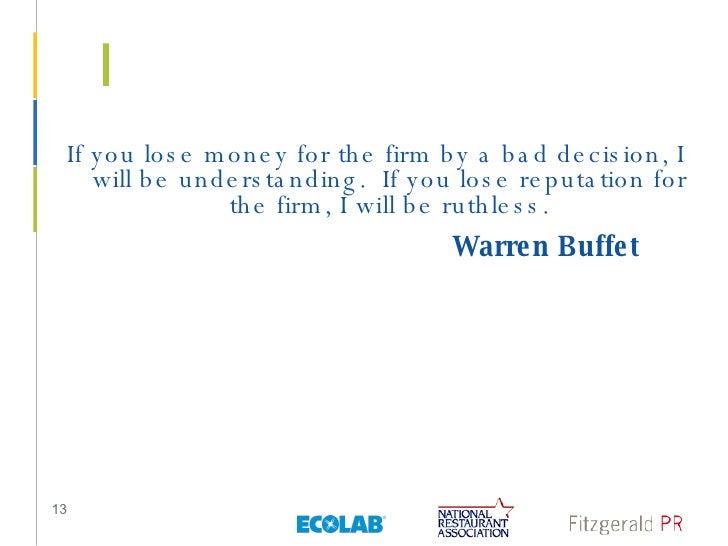 If you lose money for the firm by a bad decision, I will be understanding. If you lose reputation for the firm, I will be ruthless.

Warren Buffet

13

ECOLAB

NATIONAL RESTAURANT ASSOCIATION

Fitzgerald PR